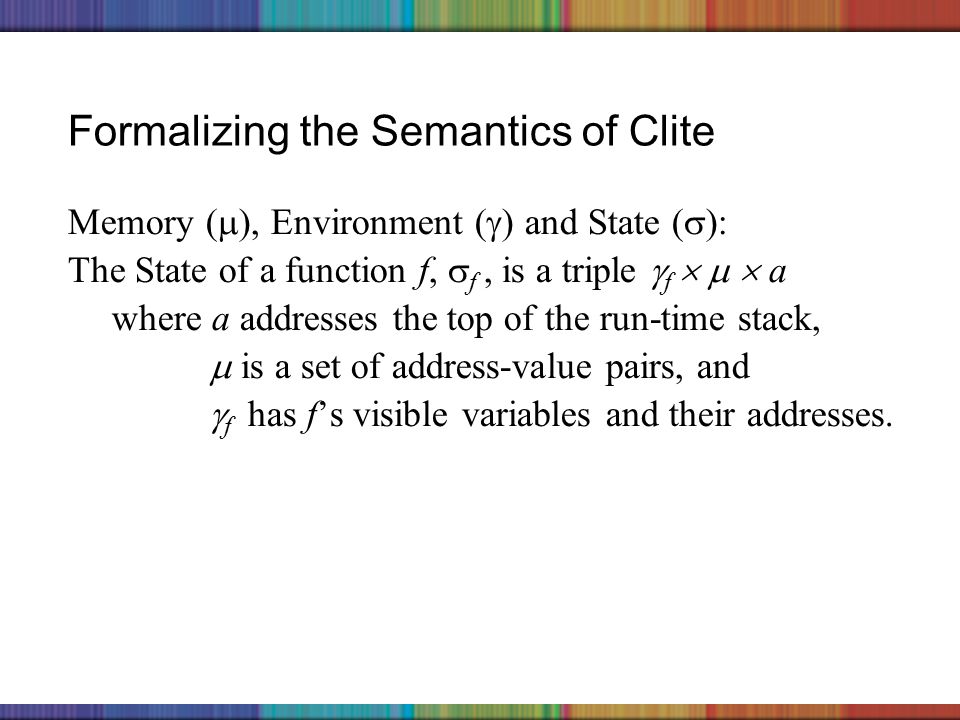 Formalizing the Semantics of Clite

Memory ($\mu$), Environment ($\gamma$) and State ($\sigma$):
The State of a function $f$, $\sigma_f$, is a triple $\gamma_f \times \mu \times a$
where $a$ addresses the top of the run-time stack,
$\mu$ is a set of address-value pairs, and
$\gamma_f$ has $f$'s visible variables and their addresses.